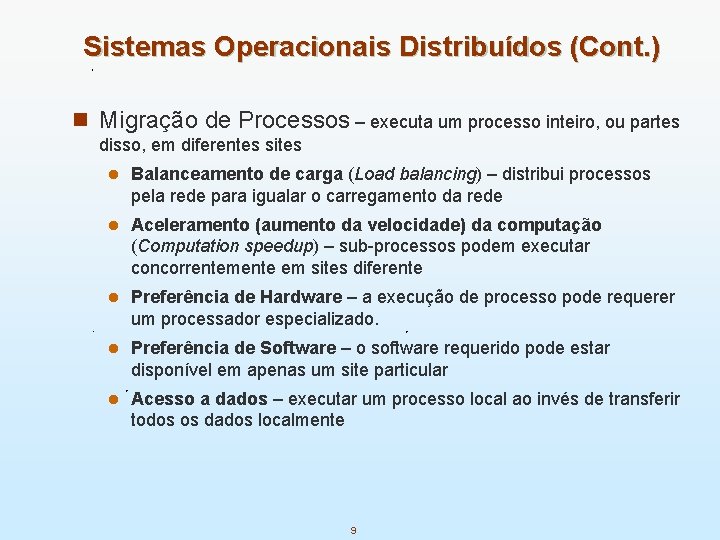 Sistemas Operacionais Distribuídos (Cont.)

Migração de Processos – executa um processo inteiro, ou partes disso, em diferentes sites

Balanceamento de carga (Load balancing) – distribui processos pela rede para igualar o carregamento da rede

Aceleramento (aumento da velocidade) da computação (Computation speedup) – sub-processos podem executar concorrentemente em sites diferente

Preferência de Hardware – a execução de processo pode requerer um processador especializado.

Preferência de Software – o software requerido pode estar disponível em apenas um site particular

Acesso a dados – executar um processo local ao invés de transferir todos os dados localmente

9